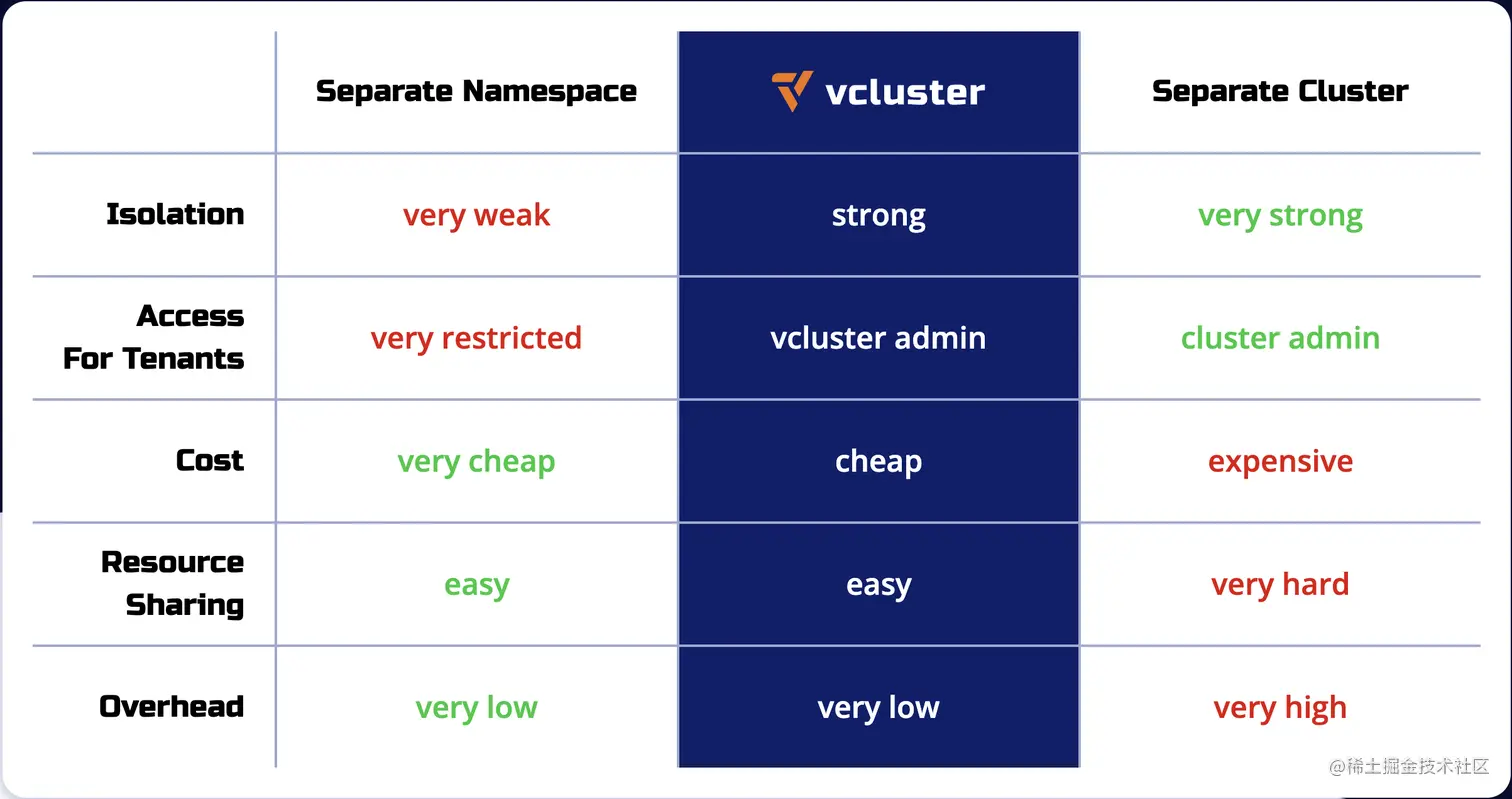 | | Separate Namespace | vcluster | Separate Cluster |
|---|---|---|---|
| Isolation | very weak | strong | very strong |
| Access For Tenants | very restricted | vcluster admin | cluster admin |
| Cost | very cheap | cheap | expensive |
| Resource Sharing | easy | easy | very hard |
| Overhead | very low | very low | very high |

@稀土掘金技术社区